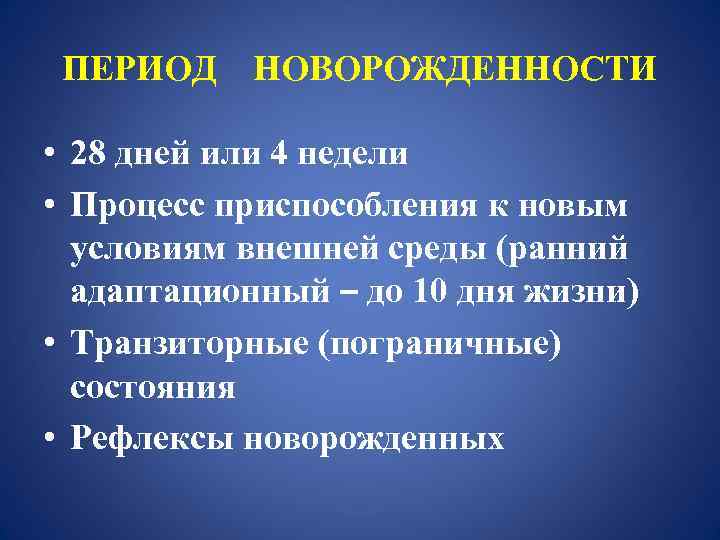 ПЕРИОД НОВОРОЖДЕННОСТИ

• 28 дней или 4 недели
• Процесс приспособления к новым условиям внешней среды (ранний адаптационный – до 10 дня жизни)
• Транзиторные (пограничные) состояния
• Рефлексы новорожденных